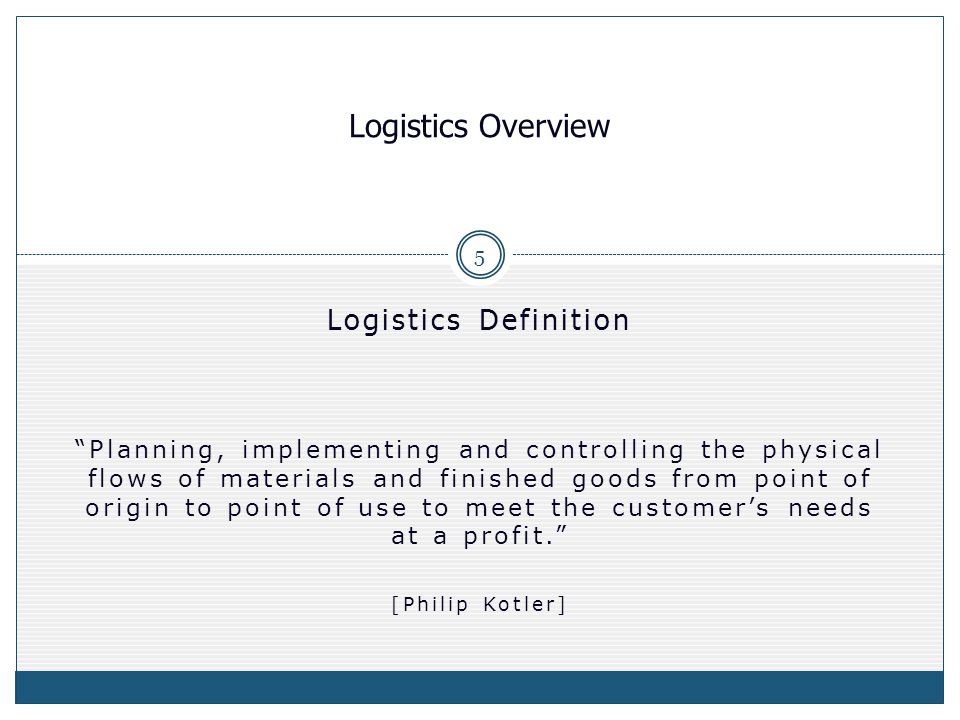 Logistics Overview

5

Logistics Definition

“Planning, implementing and controlling the physical flows of materials and finished goods from point of origin to point of use to meet the customer’s needs at a profit.”

[Philip Kotler]